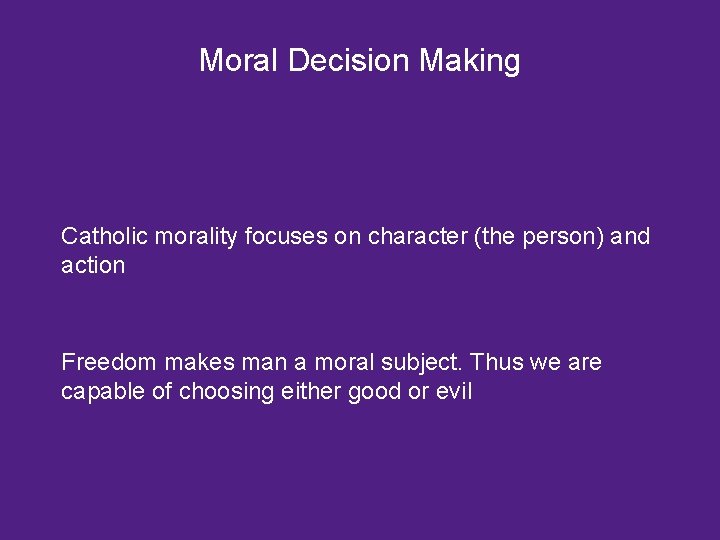 Moral Decision Making

Catholic morality focuses on character (the person) and action

Freedom makes man a moral subject. Thus we are capable of choosing either good or evil